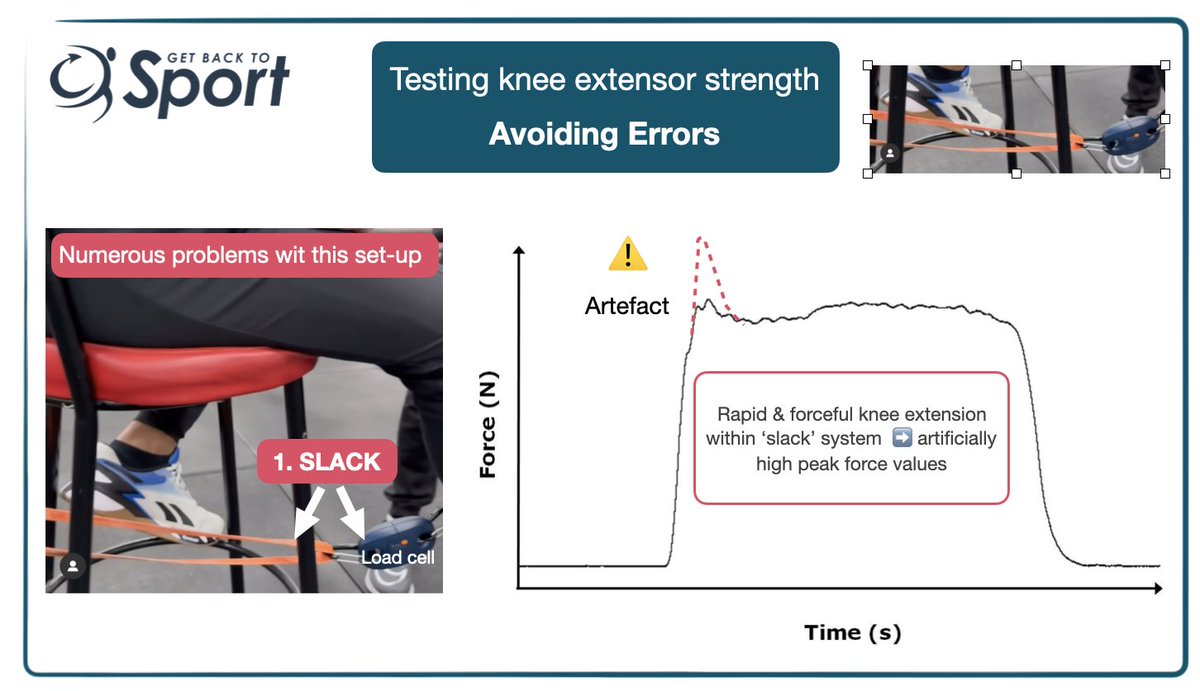 GET BACK TO Sport

Testing knee extensor strength
Avoiding Errors

Numerous problems wit this set-up

1. SLACK

Load cell

Artefact

Force (N)

Rapid & forceful knee extension within 'slack' system ➡️ artificially high peak force values

Time (s)